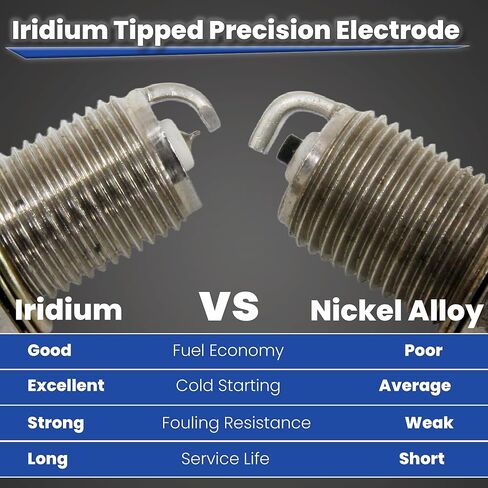 Iridium Tipped Precision Electrode

Iridium VS Nickel Alloy

| Good | Fuel Economy | Poor |
|---|---|---|
| Excellent | Cold Starting | Average |
| Strong | Fouling Resistance | Weak |
| Long | Service Life | Short |